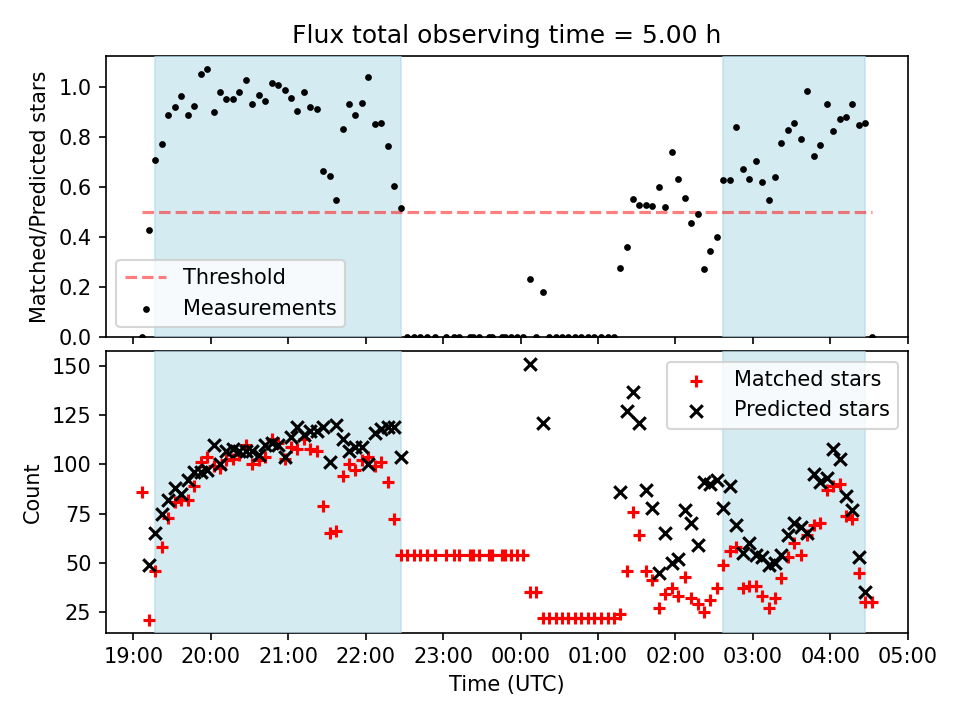 Flux total observing time = 5.00 h

Matched/Predicted stars

1.0
0.8
0.6
0.4
0.2
0.0

Threshold
Measurements

Count

150
125
100
75
50
25

Matched stars
Predicted stars

19:00 20:00 21:00 22:00 23:00 00:00 01:00 02:00 03:00 04:00 05:00

Time (UTC)